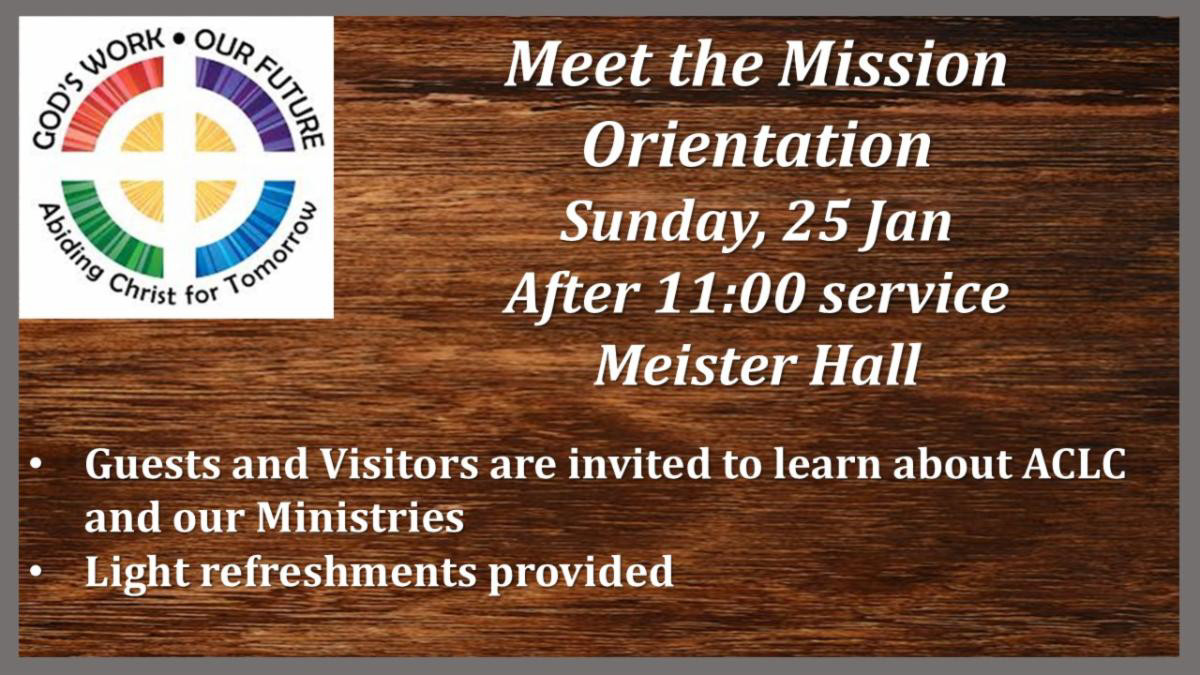 GOD'S WORK • OUR FUTURE
Abiding Christ for Tomorrow

Meet the Mission Orientation
Sunday, 25 Jan
After 11:00 service
Meister Hall

• Guests and Visitors are invited to learn about ACLC and our Ministries
• Light refreshments provided